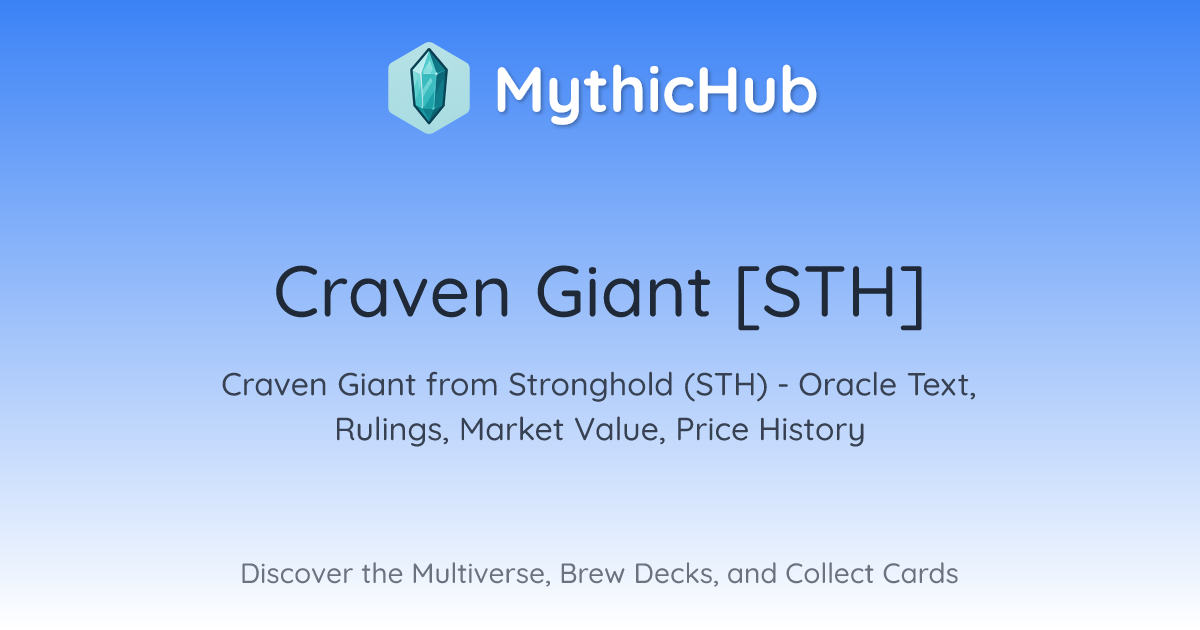 MythicHub

Craven Giant [STH]

Craven Giant from Stronghold (STH) - Oracle Text, Rulings, Market Value, Price History

Discover the Multiverse, Brew Decks, and Collect Cards